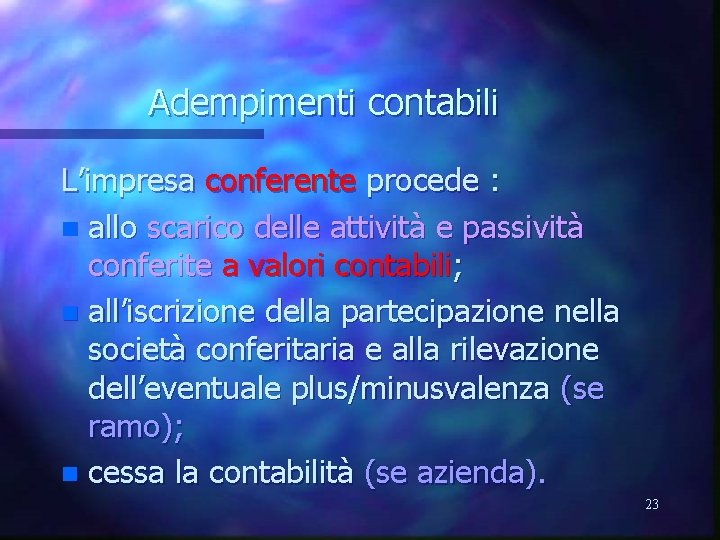 Adempimenti contabili

L’impresa conferente procede :

- allo scarico delle attività e passività conferite a valori contabili;
- all’iscrizione della partecipazione nella società conferitaria e alla rilevazione dell’eventuale plus/minusvalenza (se ramo);
- cessa la contabilità (se azienda).

23